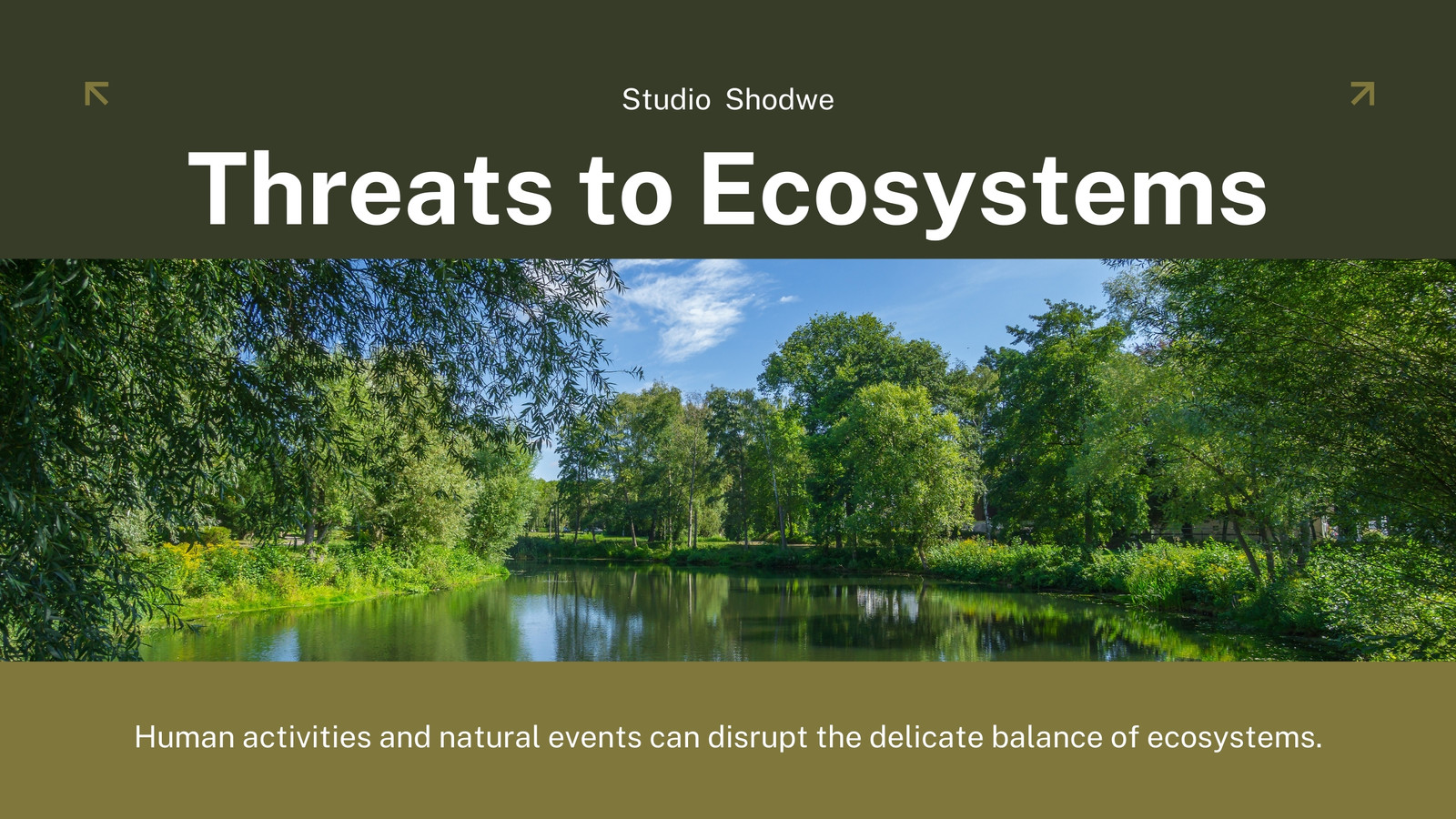 Studio Shodwe

Threats to Ecosystems

Human activities and natural events can disrupt the delicate balance of ecosystems.